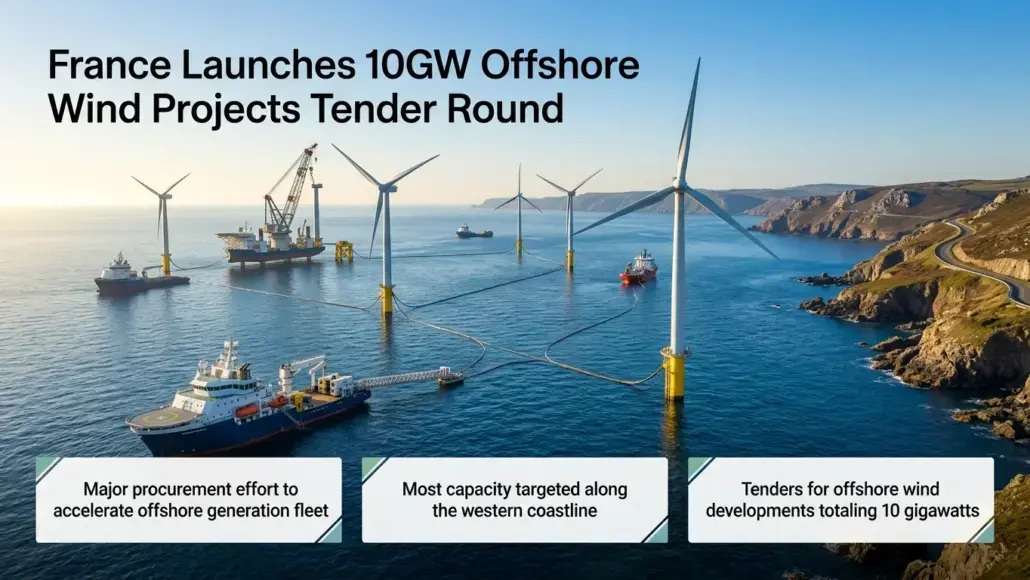 France Launches 10GW Offshore Wind Projects Tender Round

Major procurement effort to accelerate offshore generation fleet

Most capacity targeted along the western coastline

Tenders for offshore wind developments totaling 10 gigawatts